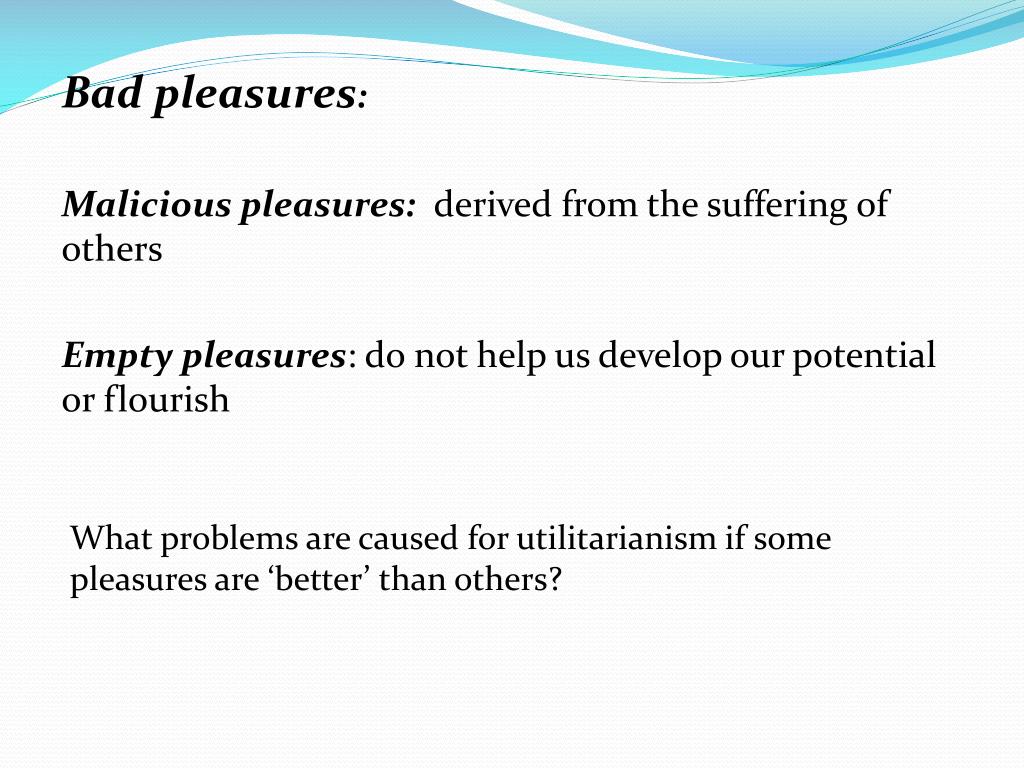 Bad pleasures:

Malicious pleasures: derived from the suffering of others

Empty pleasures: do not help us develop our potential or flourish

What problems are caused for utilitarianism if some pleasures are ‘better’ than others?